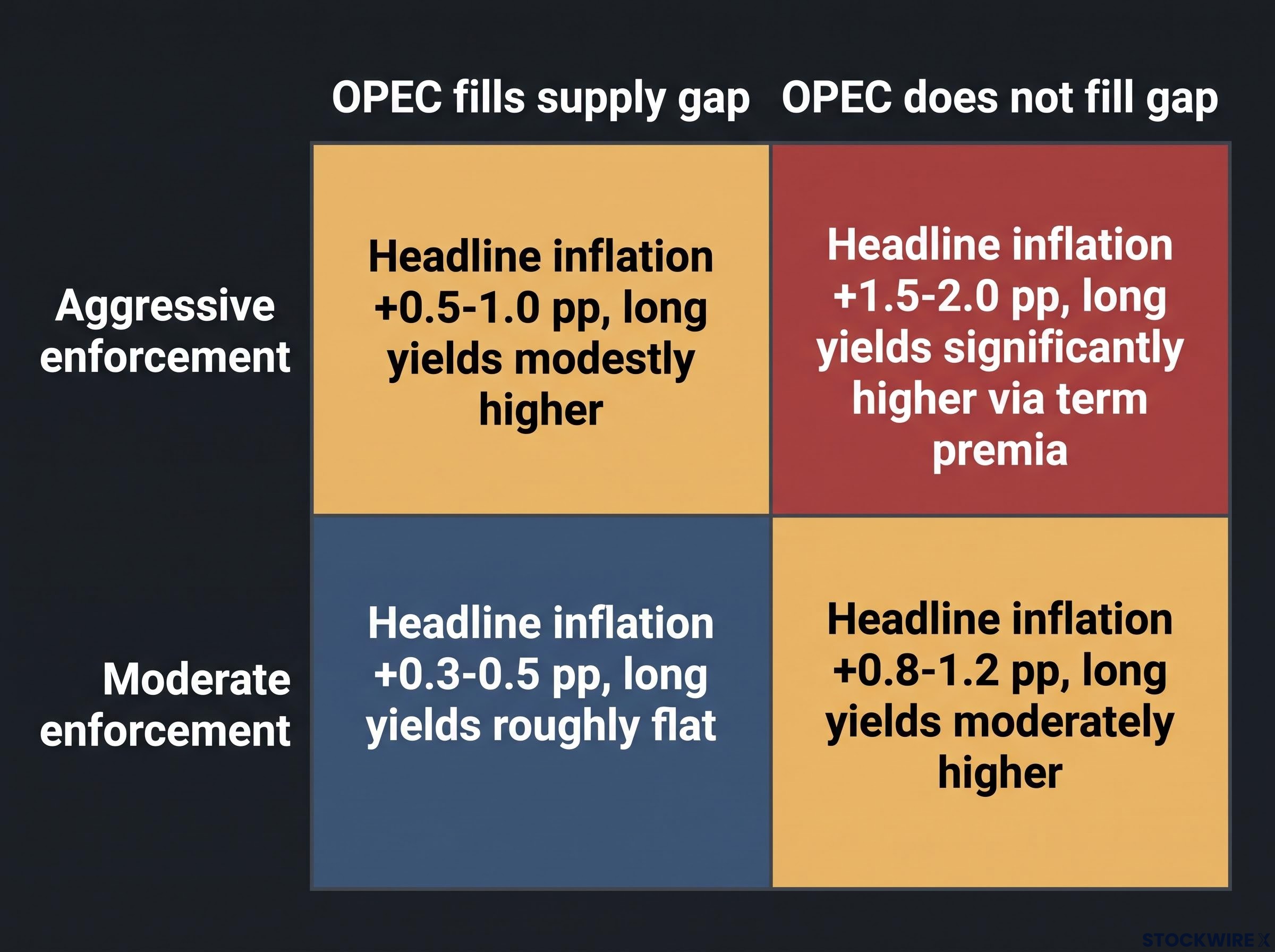 | | OPEC fills supply gap | OPEC does not fill gap |
|---|---|---|
| Aggressive enforcement | Headline inflation +0.5-1.0 pp, long yields modestly higher | Headline inflation +1.5-2.0 pp, long yields significantly higher via term premia |
| Moderate enforcement | Headline inflation +0.3-0.5 pp, long yields roughly flat | Headline inflation +0.8-1.2 pp, long yields moderately higher |

STOCKWIRE X